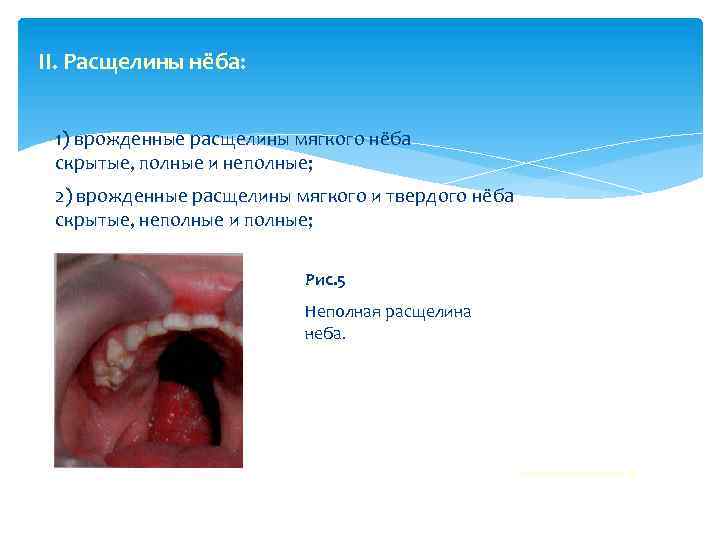 II. Расщелины нёба:

1) врожденные расщелины мягкого нёба скрытые, полные и неполные;

2) врожденные расщелины мягкого и твердого нёба скрытые, неполные и полные;

Рис.5

Неполная расщелина неба.